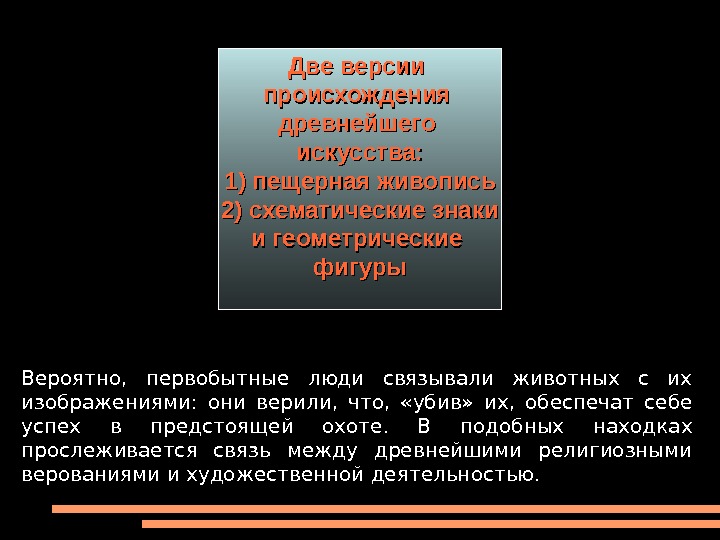 Две версии происхождения древнейшего искусства:
1) пещерная живопись
2) схематические знаки и геометрические фигуры

Вероятно, первобытные люди связывали животных с их изображениями: они верили, что, «убив» их, обеспечат себе успех в предстоящей охоте. В подобных находках прослеживается связь между древнейшими религиозными верованиями и художественной деятельностью.